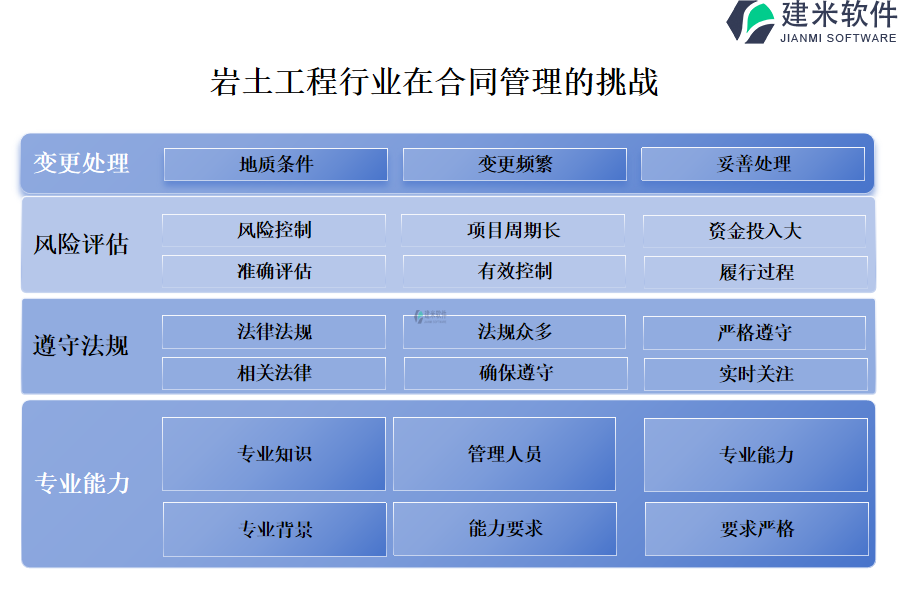 建米软件
JIANMI SOFTWARE

岩土工程行业在合同管理的挑战

变更处理
地质条件
变更频繁
妥善处理

风险评估
风险控制
项目周期长
资金投入大
准确评估
有效控制
履行过程

遵守法规
法律法规
法规众多
严格遵守
相关法律
确保遵守
实时关注

专业能力
专业知识
管理人员
专业能力
专业背景
能力要求
要求严格